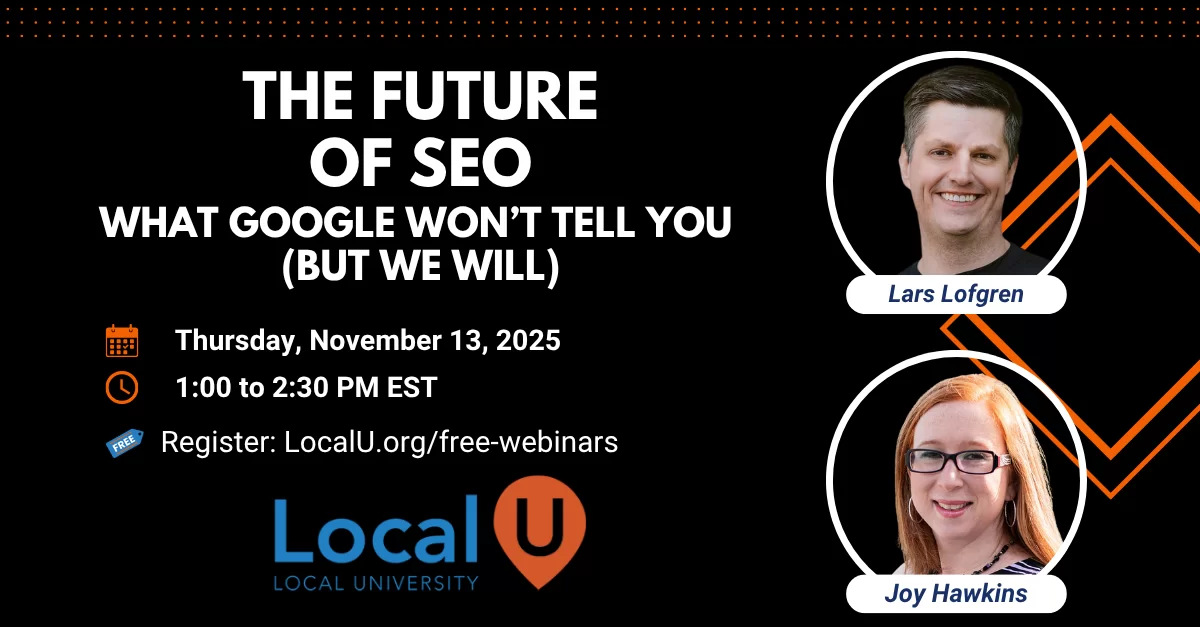 THE FUTURE OF SEO
WHAT GOOGLE WON'T TELL YOU (BUT WE WILL)

Thursday, November 13, 2025

1:00 to 2:30 PM EST

FREE Register: LocalU.org/free-webinars

Local U
LOCAL UNIVERSITY

Lars Lofgren

Joy Hawkins